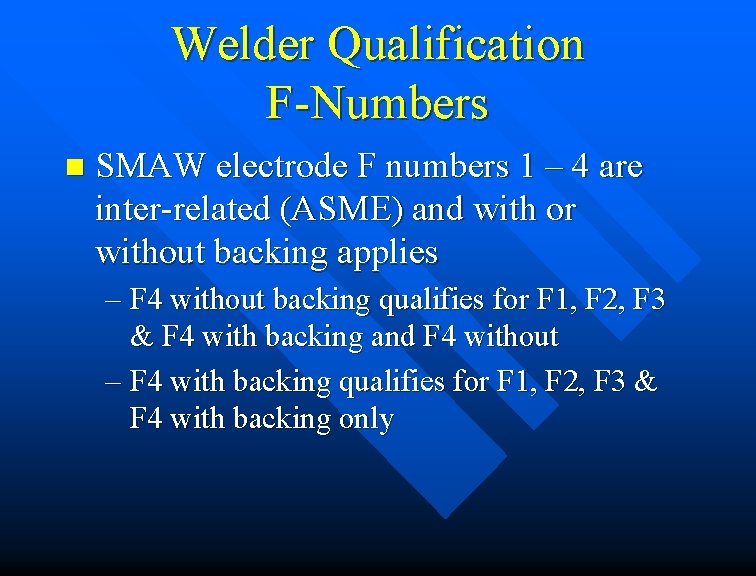 Welder Qualification
F-Numbers

SMAW electrode F numbers 1 – 4 are inter-related (ASME) and with or without backing applies

– F4 without backing qualifies for F1, F2, F3 & F4 with backing and F4 without

– F4 with backing qualifies for F1, F2, F3 & F4 with backing only